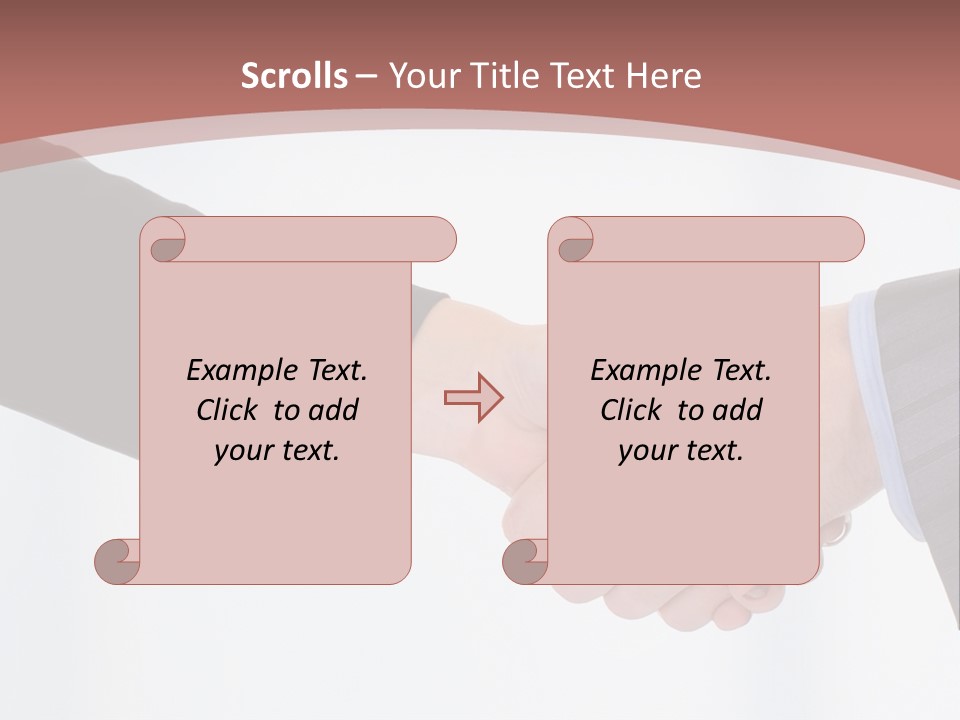 Scrolls – Your Title Text Here

Example Text. Click to add your text.

Example Text. Click to add your text.